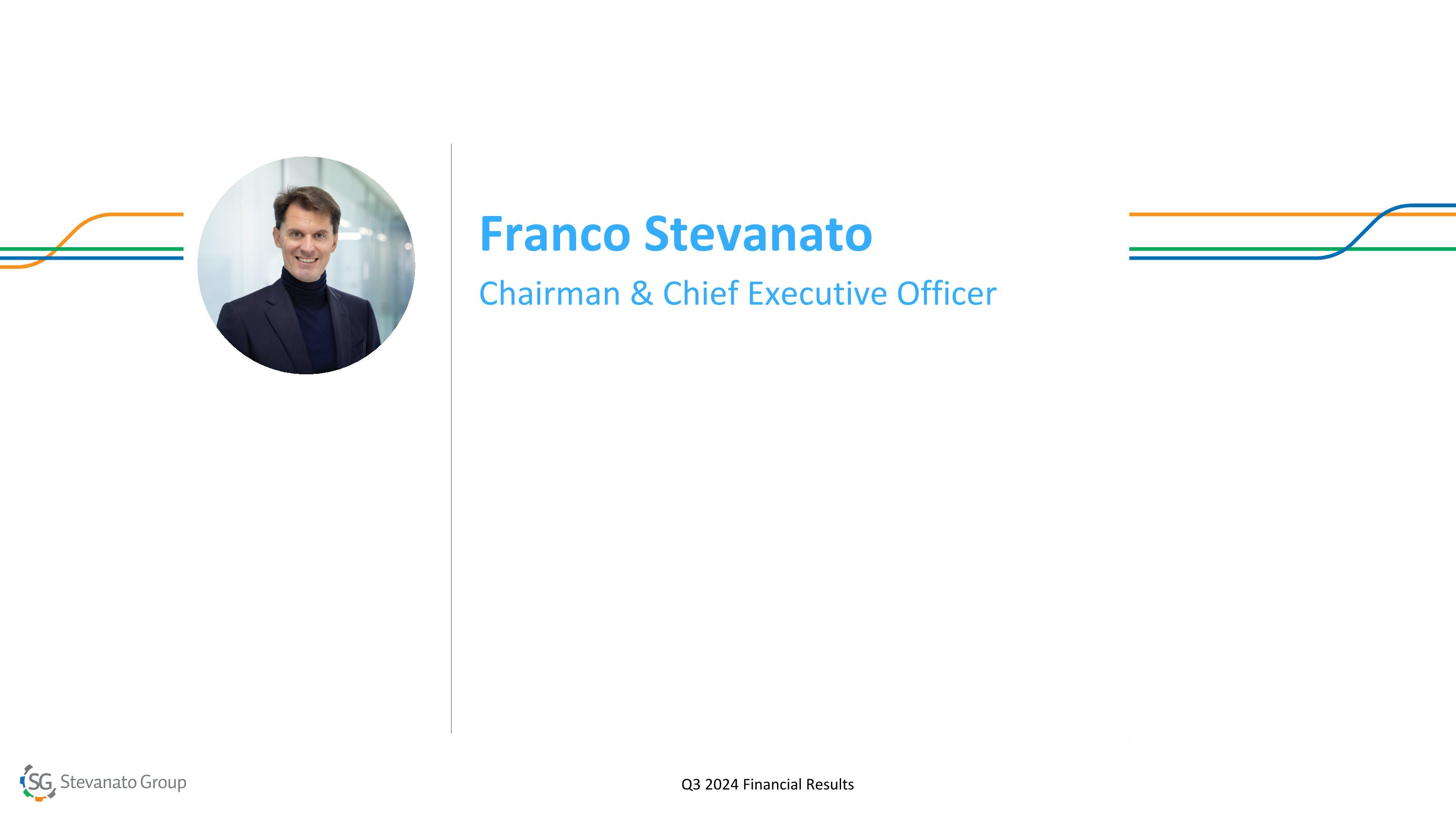 Franco Stevanato

Chairman & Chief Executive Officer

SG Stevanato Group

Q3 2024 Financial Results